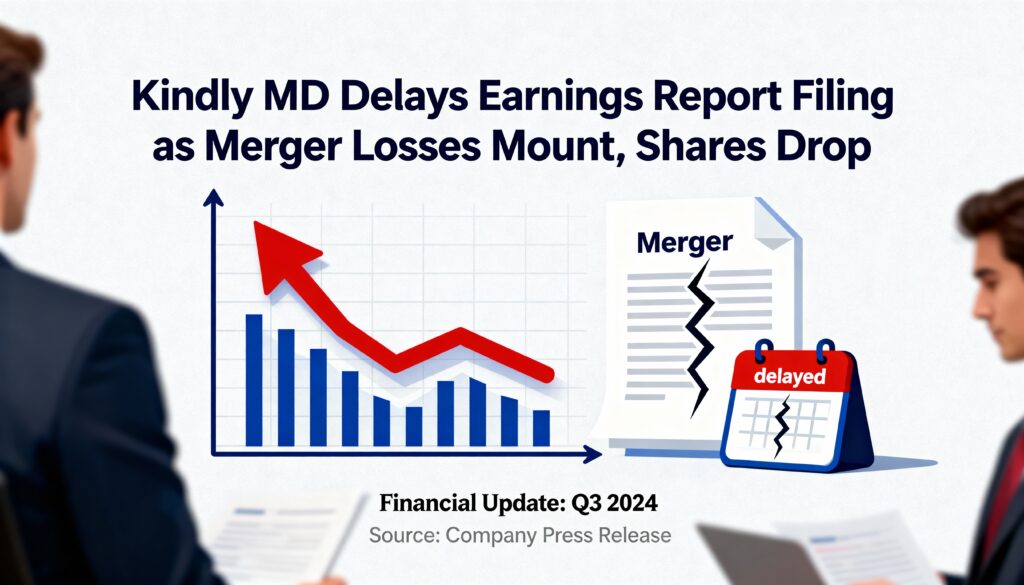 Kindly MD Delays Earnings Report Filing as Merger Losses Mount, Shares Drop

Merger

delayed

Financial Update: Q3 2024

Source: Company Press Release